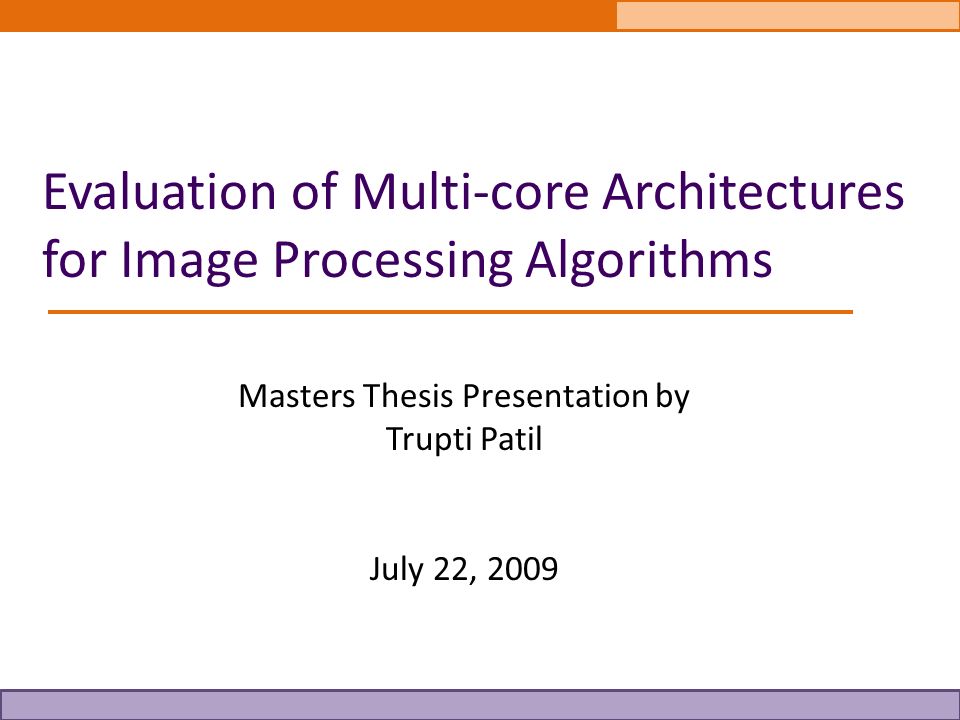 Evaluation of Multi-core Architectures for Image Processing Algorithms

Masters Thesis Presentation by
Trupti Patil

July 22, 2009